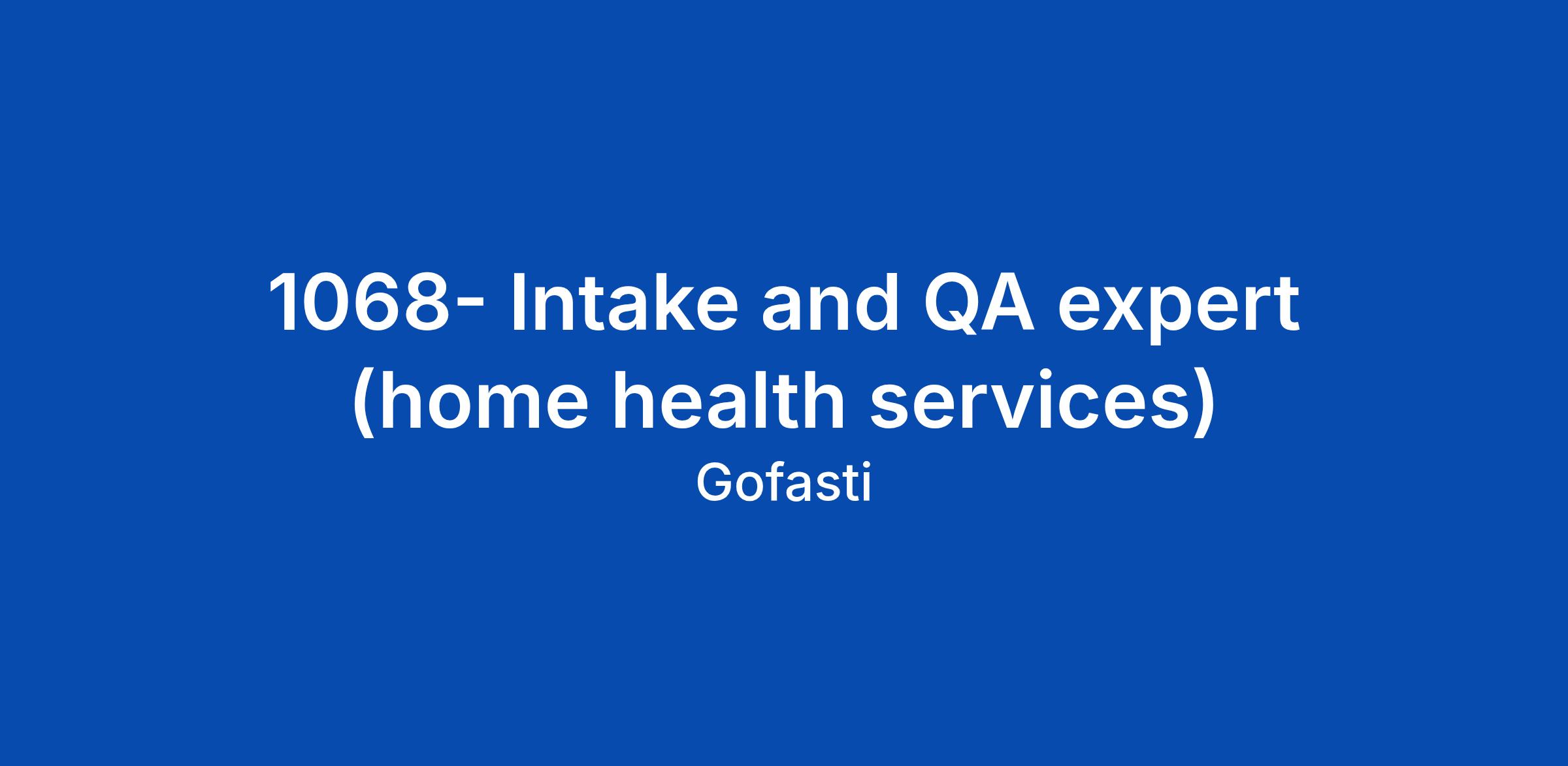 1068- Intake and QA expert (home health services)

Gofasti